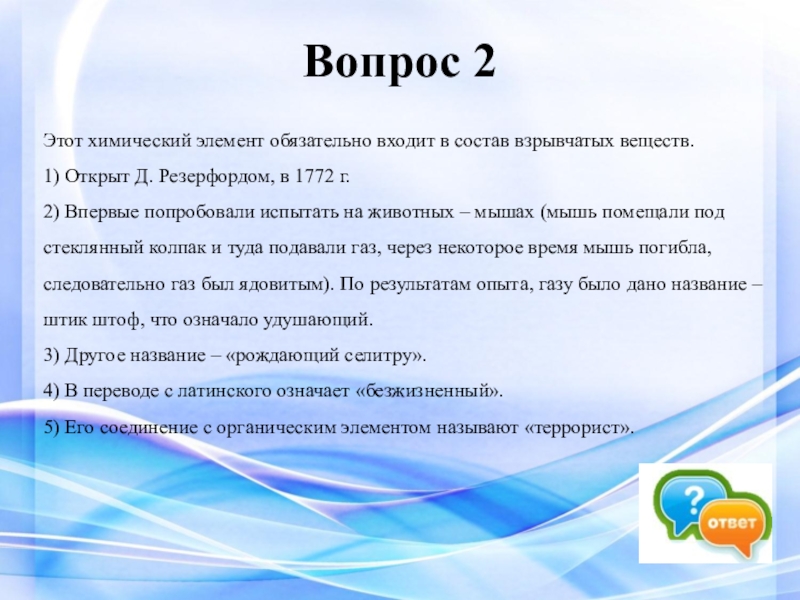 Вопрос 2

Этот химический элемент обязательно входит в состав взрывчатых веществ.

1) Открыт Д. Резерфордом, в 1772 г.

2) Впервые попробовали испытать на животных – мышах (мышь помещали под стеклянный колпак и туда подавали газ, через некоторое время мышь погибла, следовательно газ был ядовитым). По результатам опыта, газу было дано название – штик штоф, что означало удушающий.

3) Другое название – «рождающий селитру».

4) В переводе с латинского означает «безжизненный».

5) Его соединение с органическим элементом называют «террорист».

?

ответ